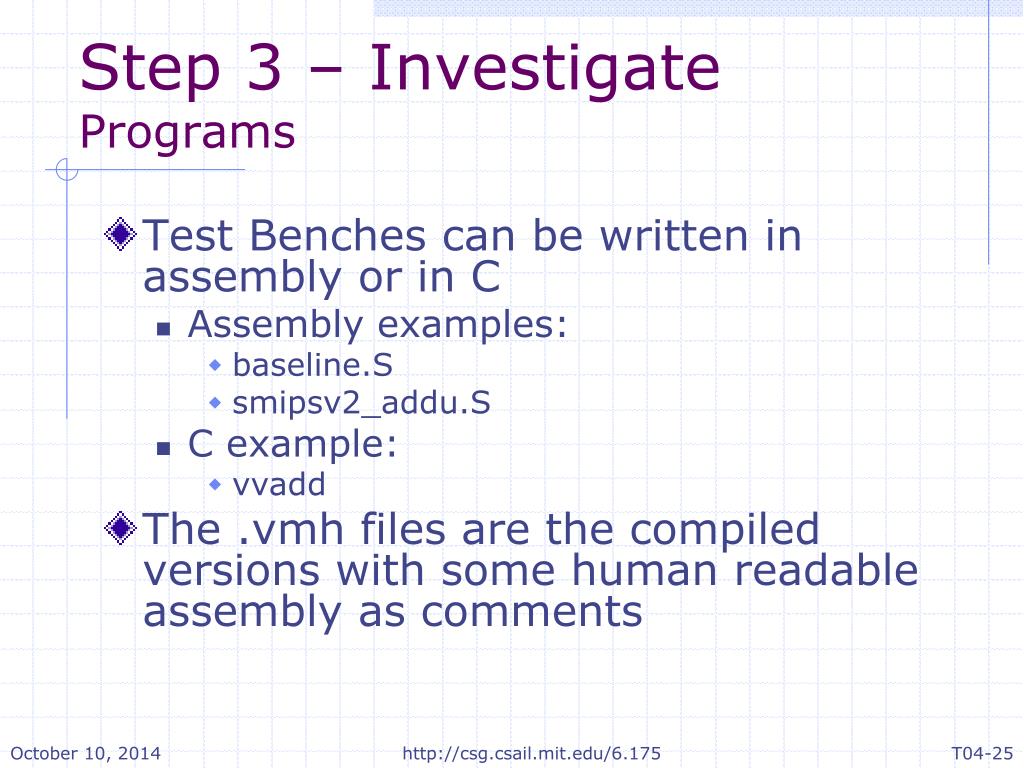 Step 3 – Investigate
Programs

Test Benches can be written in assembly or in C

Assembly examples:

baseline.S

smipsv2_addu.S

C example:

vvadd

The .vmh files are the compiled versions with some human readable assembly as comments

October 10, 2014

http://csg.csail.mit.edu/6.175

T04-25